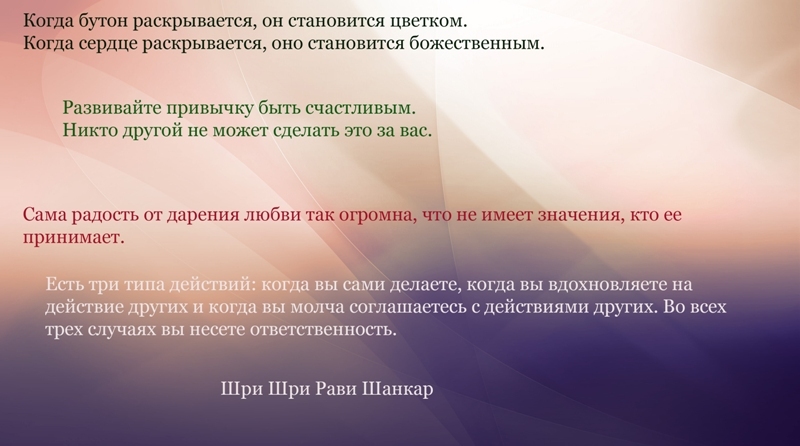 Когда бутон раскрывается, он становится цветком.
Когда сердце раскрывается, оно становится божественным.

Развивайте привычку быть счастливым.
Никто другой не может сделать это за вас.

Сама радость от дарения любви так огромна, что не имеет значения, кто ее принимает.

Есть три типа действий: когда вы сами делаете, когда вы вдохновляете на действие других и когда вы молча соглашаетесь с действиями других. Во всех трех случаях вы несете ответственность.

Шри Шри Рави Шанкар